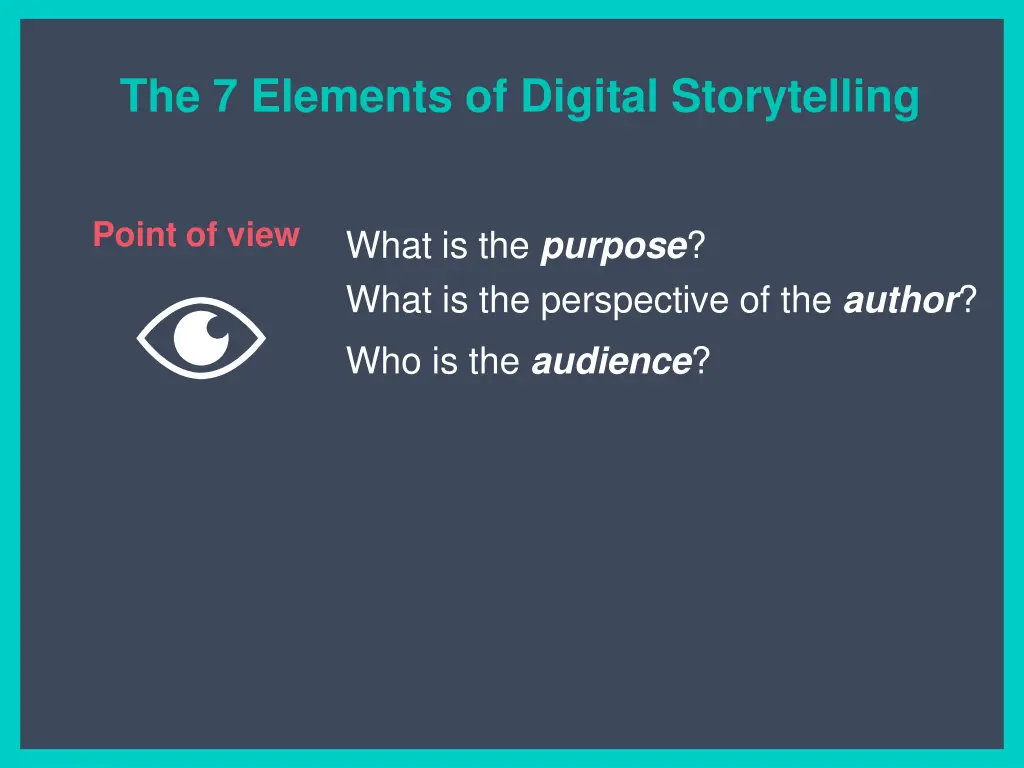 The 7 Elements of Digital Storytelling

Point of view

What is the purpose?

What is the perspective of the author?

Who is the audience?